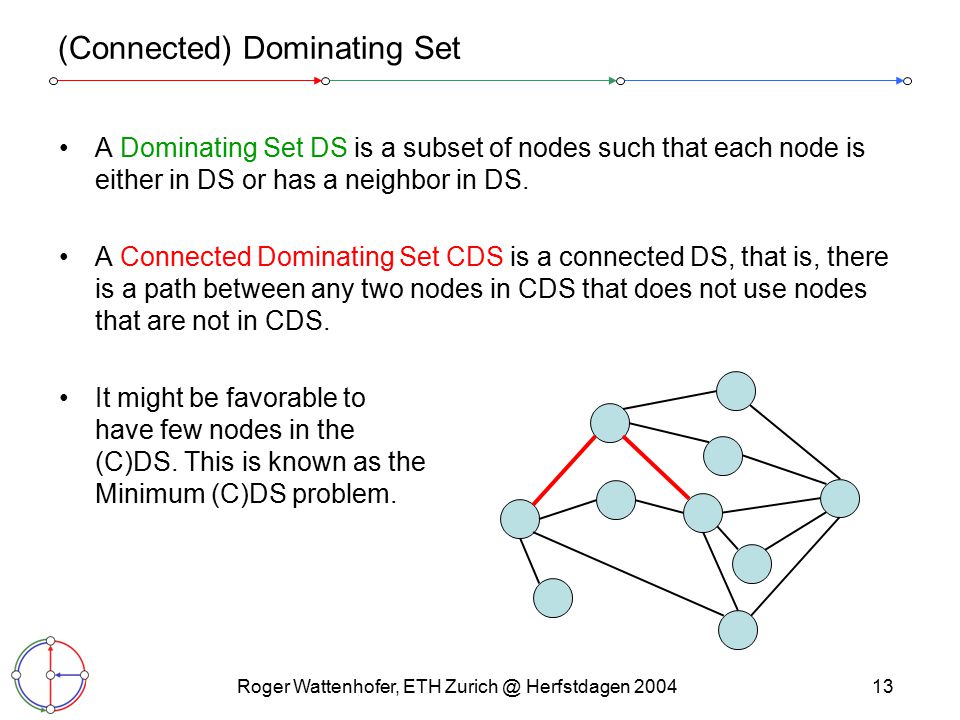 (Connected) Dominating Set

• A Dominating Set DS is a subset of nodes such that each node is either in DS or has a neighbor in DS.

• A Connected Dominating Set CDS is a connected DS, that is, there is a path between any two nodes in CDS that does not use nodes that are not in CDS.

• It might be favorable to have few nodes in the (C)DS. This is known as the Minimum (C)DS problem.

Roger Wattenhofer, ETH Zurich @ Herfstdagen 2004

13